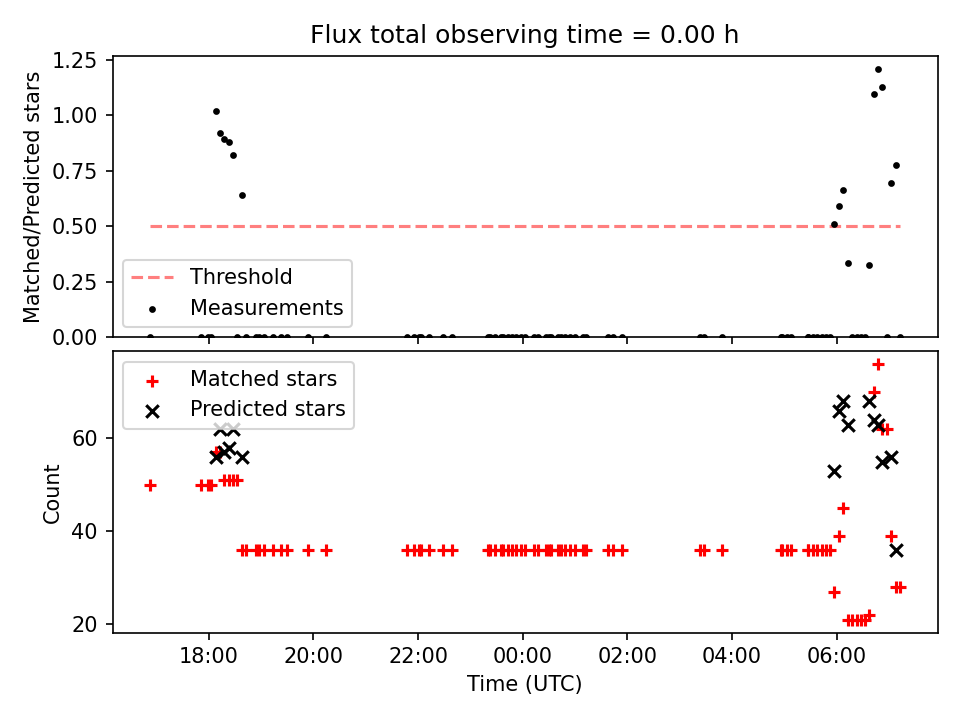 Flux total observing time = 0.00 h

Matched/Predicted stars

1.25
1.00
0.75
0.50
0.25
0.00

Threshold
Measurements

Matched stars
Predicted stars

Count

60
40
20

18:00
20:00
22:00
00:00
02:00
04:00
06:00

Time (UTC)